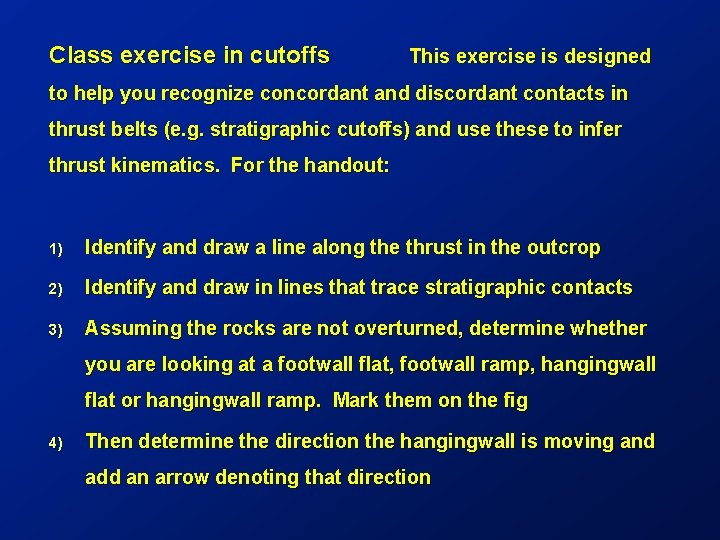 Class exercise in cutoffs This exercise is designed to help you recognize concordant and discordant contacts in thrust belts (e.g. stratigraphic cutoffs) and use these to infer thrust kinematics. For the handout:

1) Identify and draw a line along the thrust in the outcrop

2) Identify and draw in lines that trace stratigraphic contacts

3) Assuming the rocks are not overturned, determine whether you are looking at a footwall flat, footwall ramp, hangingwall flat or hangingwall ramp. Mark them on the fig

4) Then determine the direction the hangingwall is moving and add an arrow denoting that direction